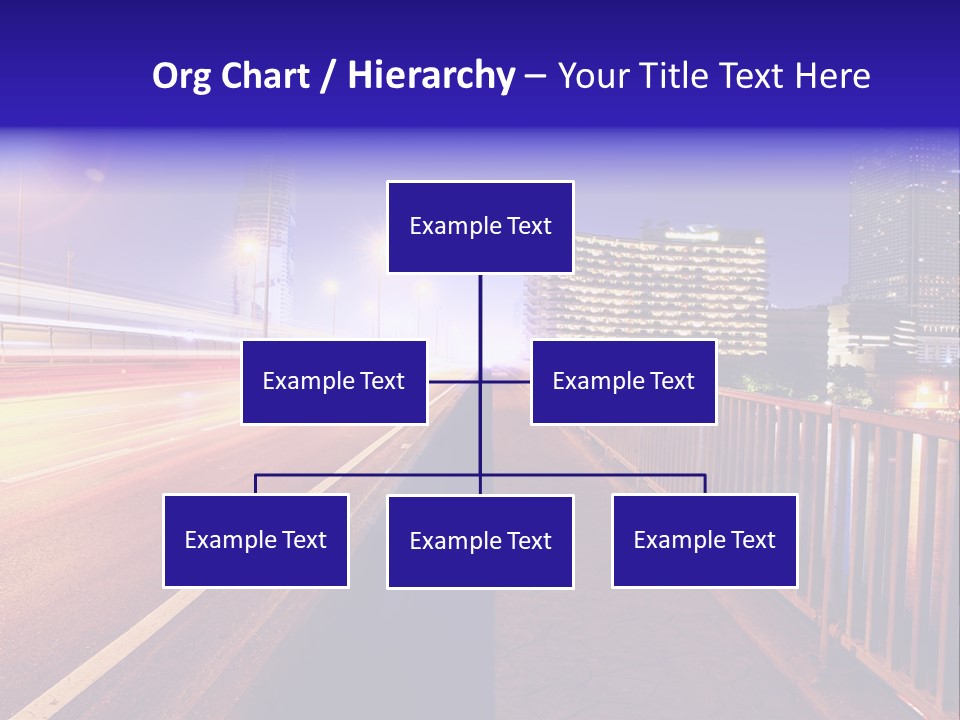 Org Chart / Hierarchy – Your Title Text Here

Example Text

Example Text

Example Text

Example Text

Example Text

Example Text